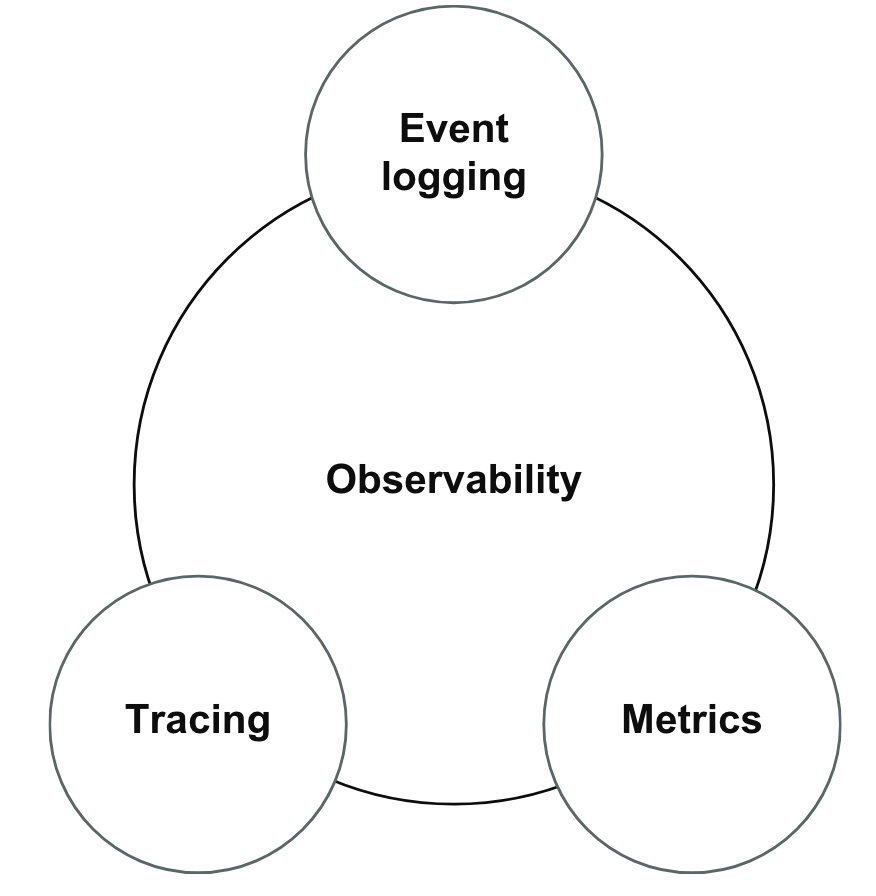 Event logging

Observability

Tracing

Metrics